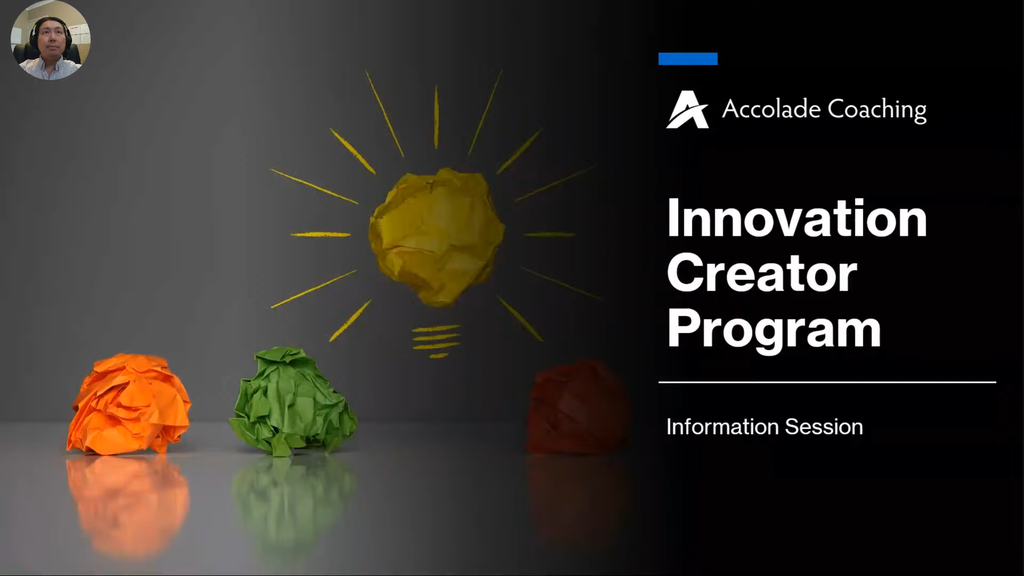 Accolade Coaching

Innovation Creator Program

Information Session